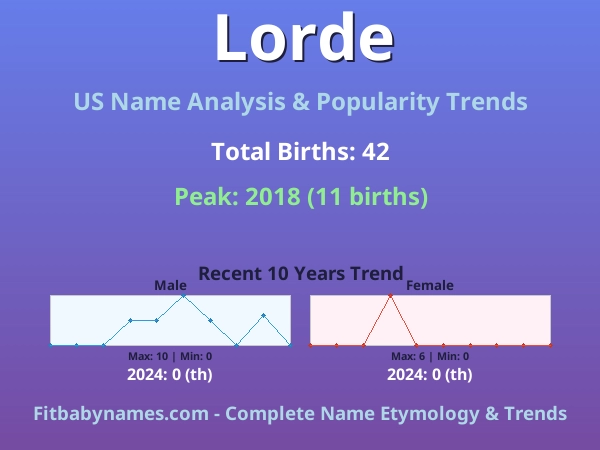 Lorde

US Name Analysis & Popularity Trends

Total Births: 42

Peak: 2018 (11 births)

Recent 10 Years Trend

Male

Max: 10 | Min: 0

2024: 0 (th)

Female

Max: 6 | Min: 0

2024: 0 (th)

Fitbabynames.com - Complete Name Etymology & Trends